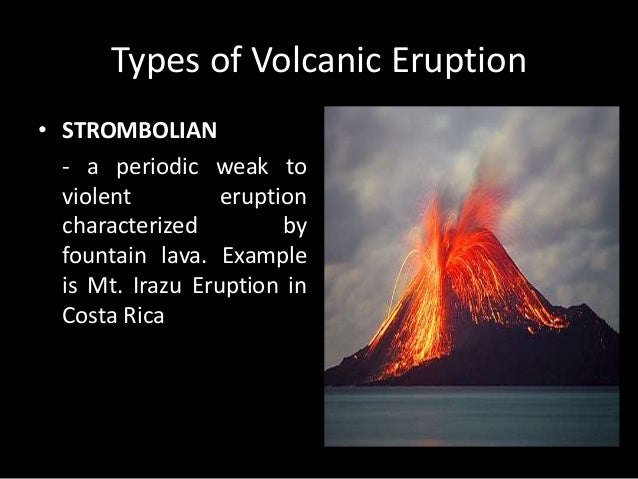 Types of Volcanic Eruption

• STROMBOLIAN

- a periodic weak to violent eruption characterized by fountain lava. Example is Mt. Irazu Eruption in Costa Rica